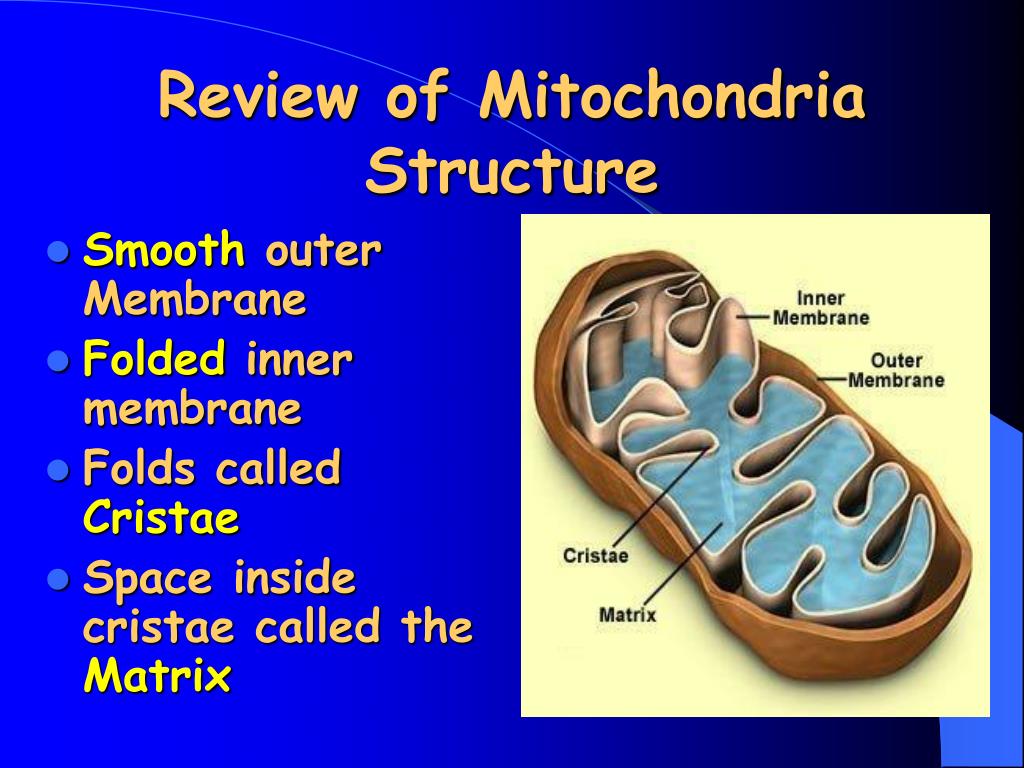 Review of Mitochondria Structure

- Smooth outer Membrane
- Folded inner membrane
- Folds called Cristae
- Space inside cristae called the Matrix

Inner Membrane
Outer Membrane
Cristae
Matrix